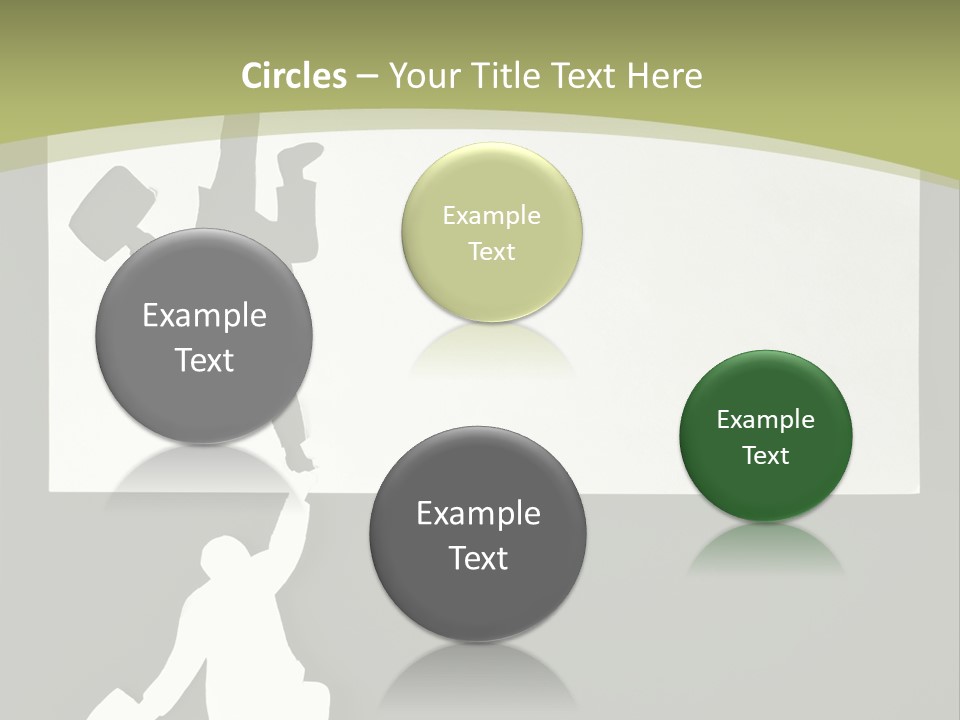 Circles – Your Title Text Here

Example Text

Example Text

Example Text

Example Text